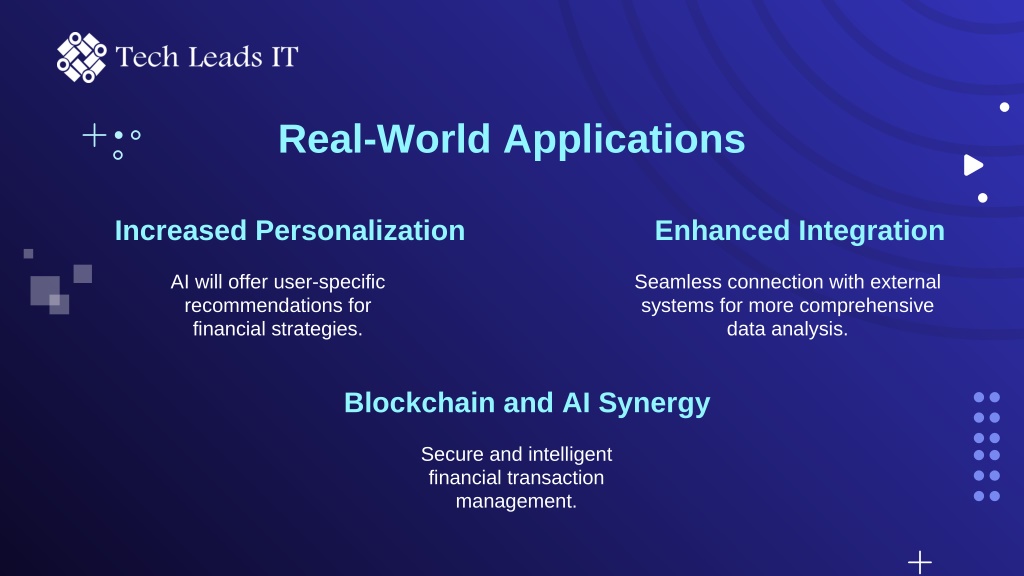 Tech Leads IT

Real-World Applications

Increased Personalization

AI will offer user-specific recommendations for financial strategies.

Enhanced Integration

Seamless connection with external systems for more comprehensive data analysis.

Blockchain and AI Synergy

Secure and intelligent financial transaction management.